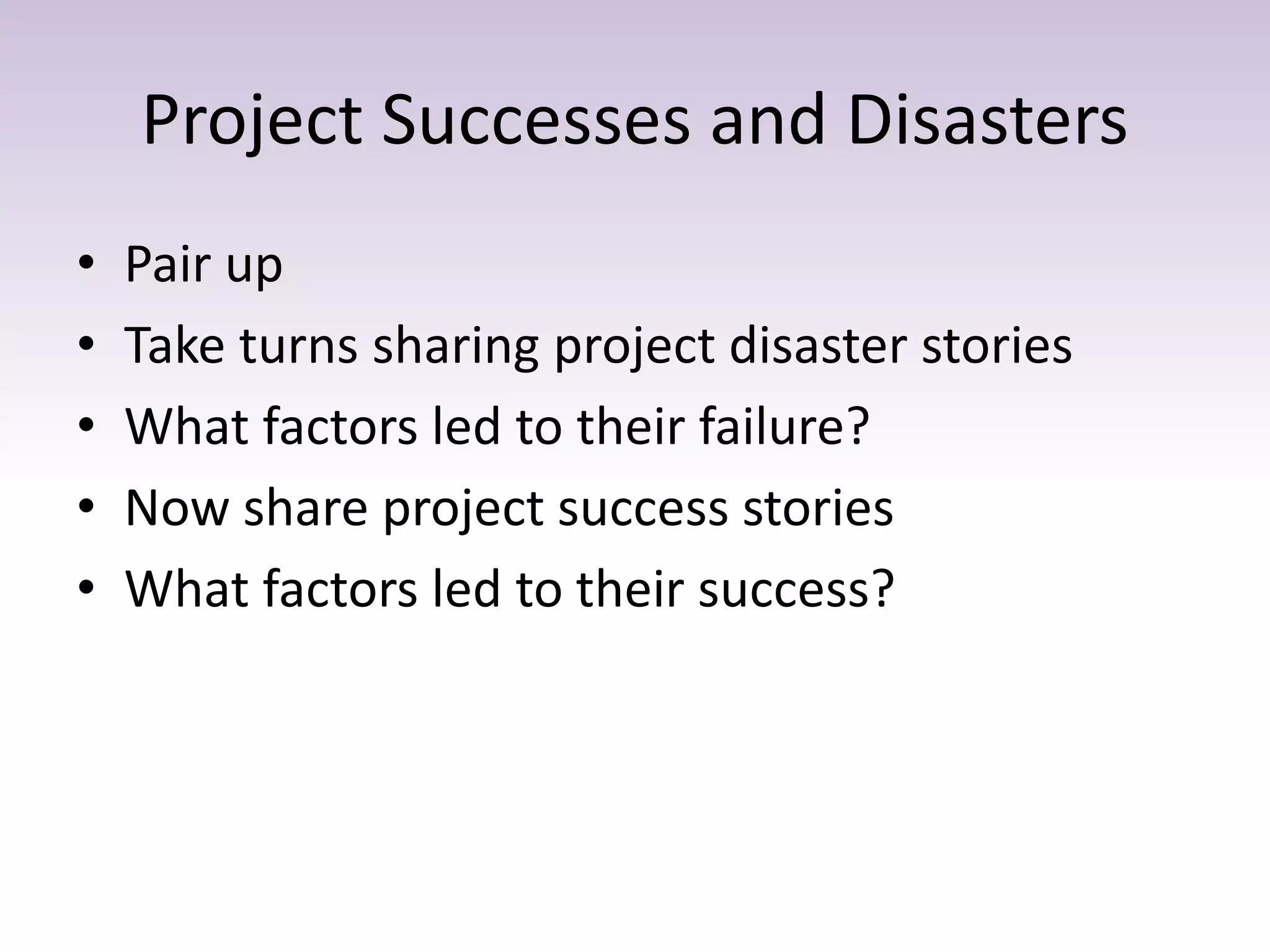 Project Successes and Disasters

• Pair up
• Take turns sharing project disaster stories
• What factors led to their failure?
• Now share project success stories
• What factors led to their success?